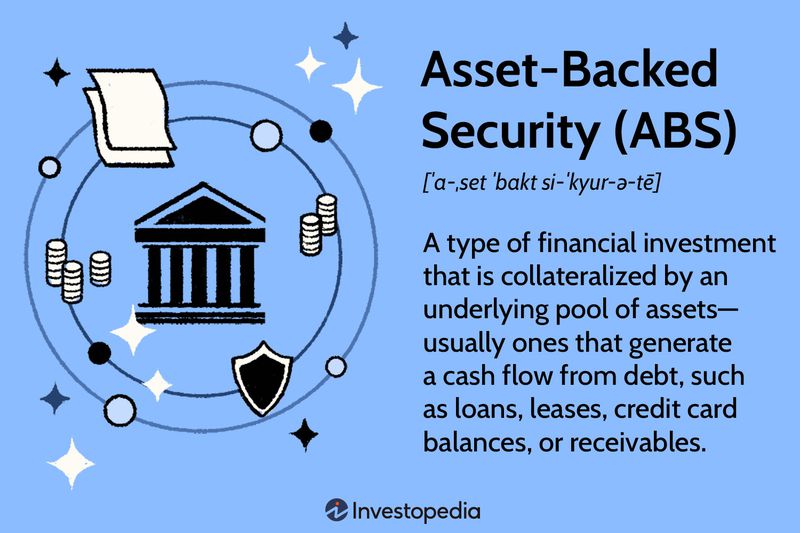 Asset-Backed Security (ABS)

[ˈa-ˌset ˈbakt si-ˈkyur-ə-tē]

A type of financial investment that is collateralized by an underlying pool of assets—usually ones that generate a cash flow from debt, such as loans, leases, credit card balances, or receivables.

Investopedia